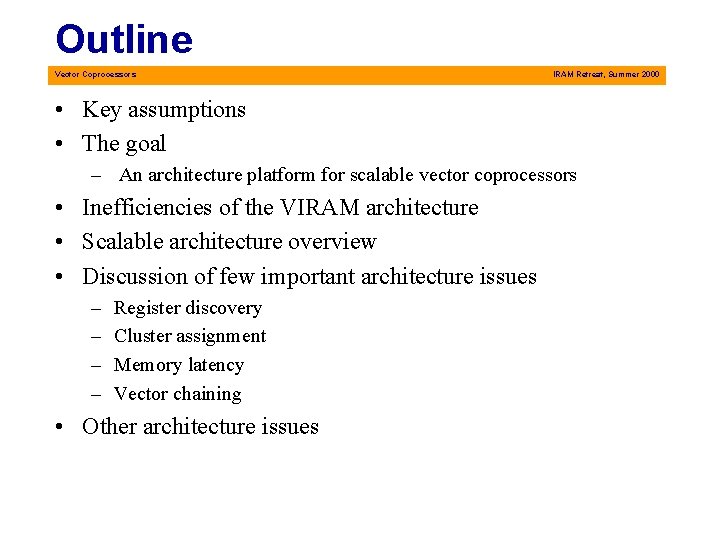 Outline

Vector Coprocessors

IRAM Retreat, Summer 2000

• Key assumptions
• The goal
– An architecture platform for scalable vector coprocessors
• Inefficiencies of the VIRAM architecture
• Scalable architecture overview
• Discussion of few important architecture issues
– Register discovery
– Cluster assignment
– Memory latency
– Vector chaining
• Other architecture issues